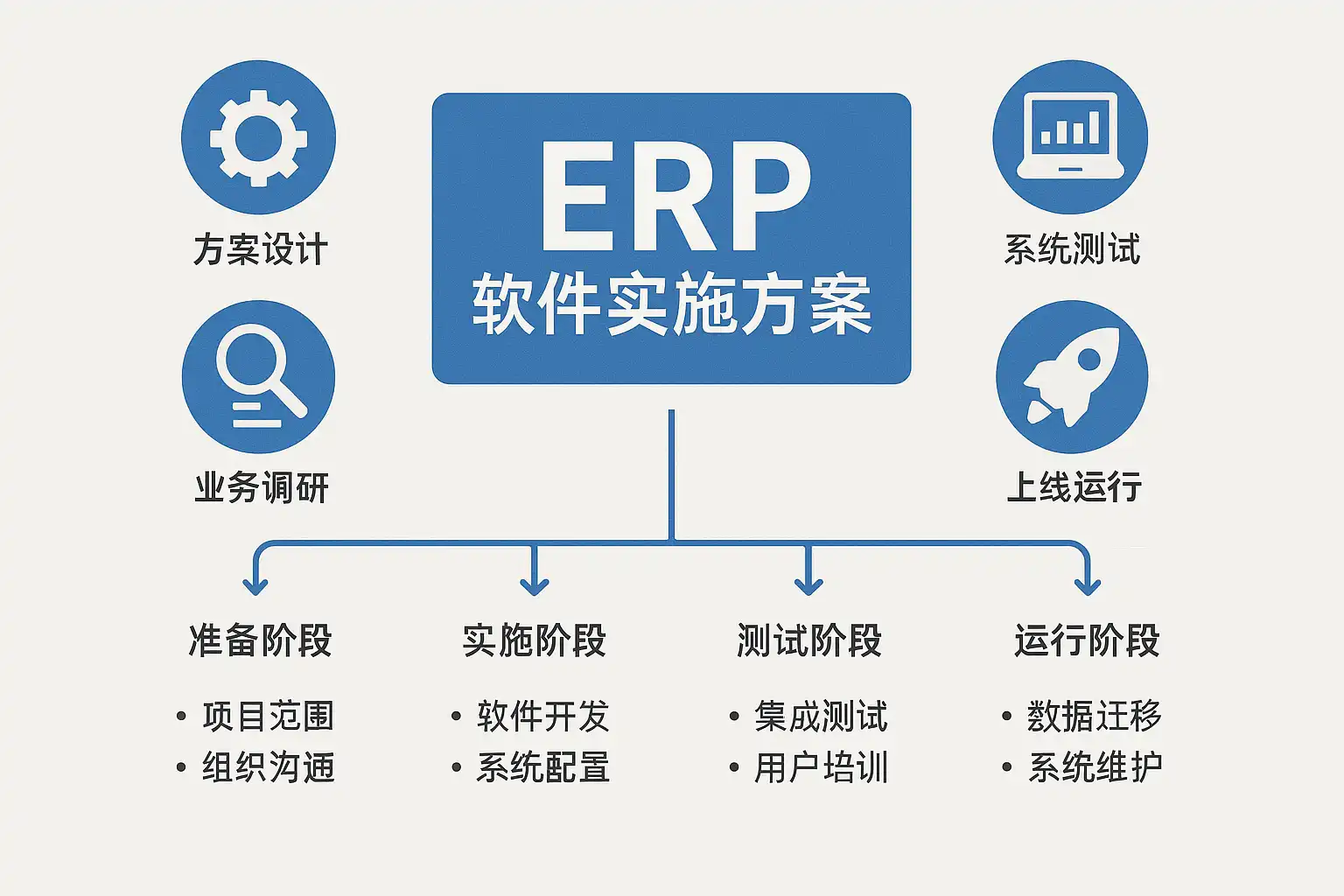 方案设计

业务调研

ERP
软件实施方案

系统测试

上线运行

准备阶段
• 项目范围
• 组织沟通

实施阶段
• 软件开发
• 系统配置

测试阶段
• 集成测试
• 用户培训

运行阶段
• 数据迁移
• 系统维护